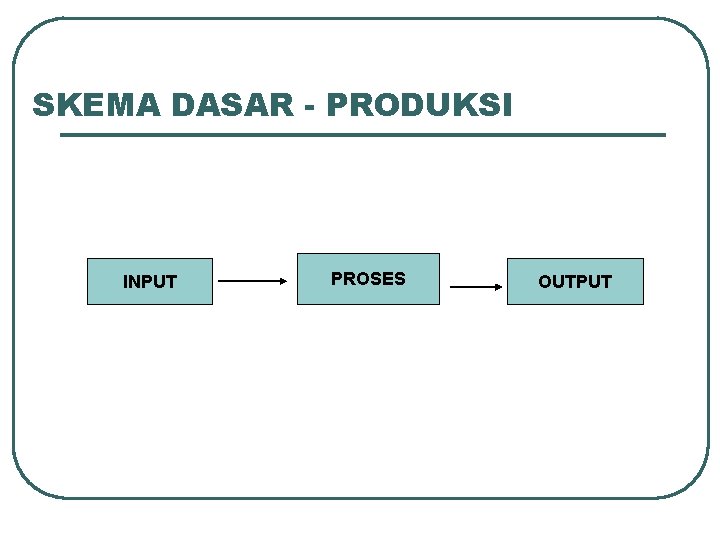 SKEMA DASAR - PRODUKSI

INPUT

PROSES

OUTPUT